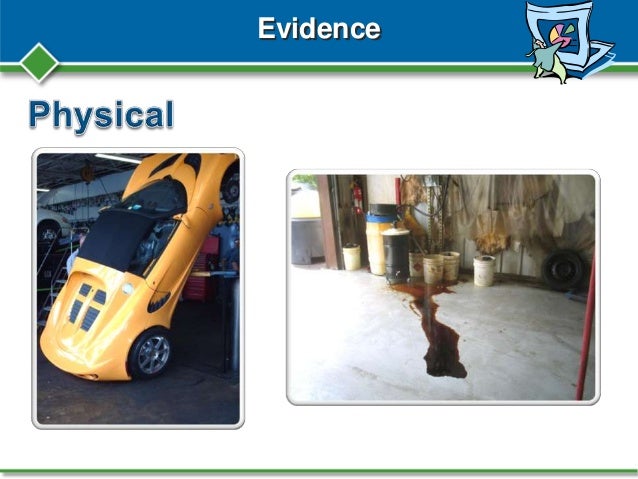 Evidence

Physical